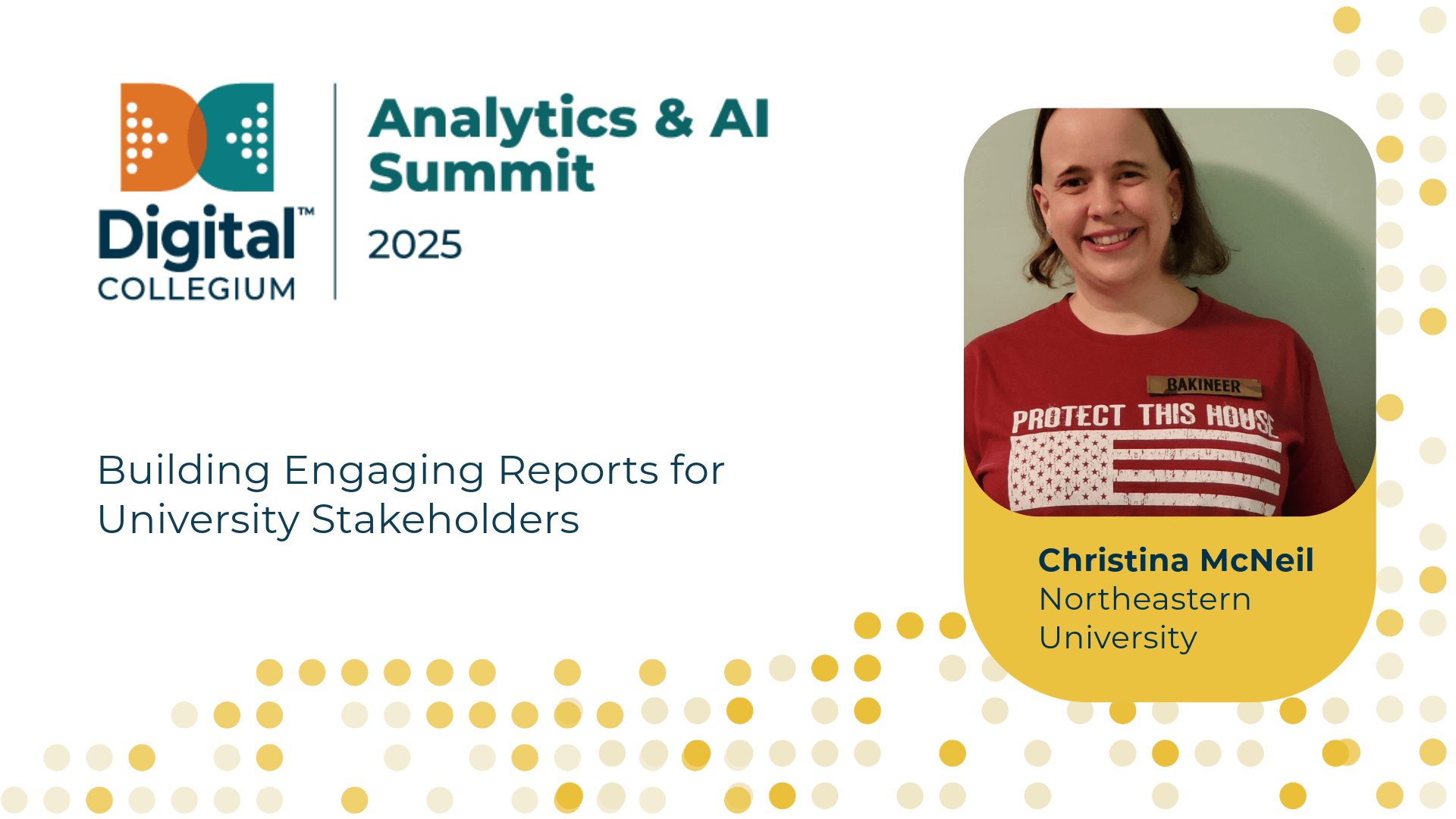 Digital™
COLLEGIUM

Analytics & AI Summit

2025

Building Engaging Reports for University Stakeholders

BAKINEER
PROTECT THIS HOUSE

Christina McNeil
Northeastern University